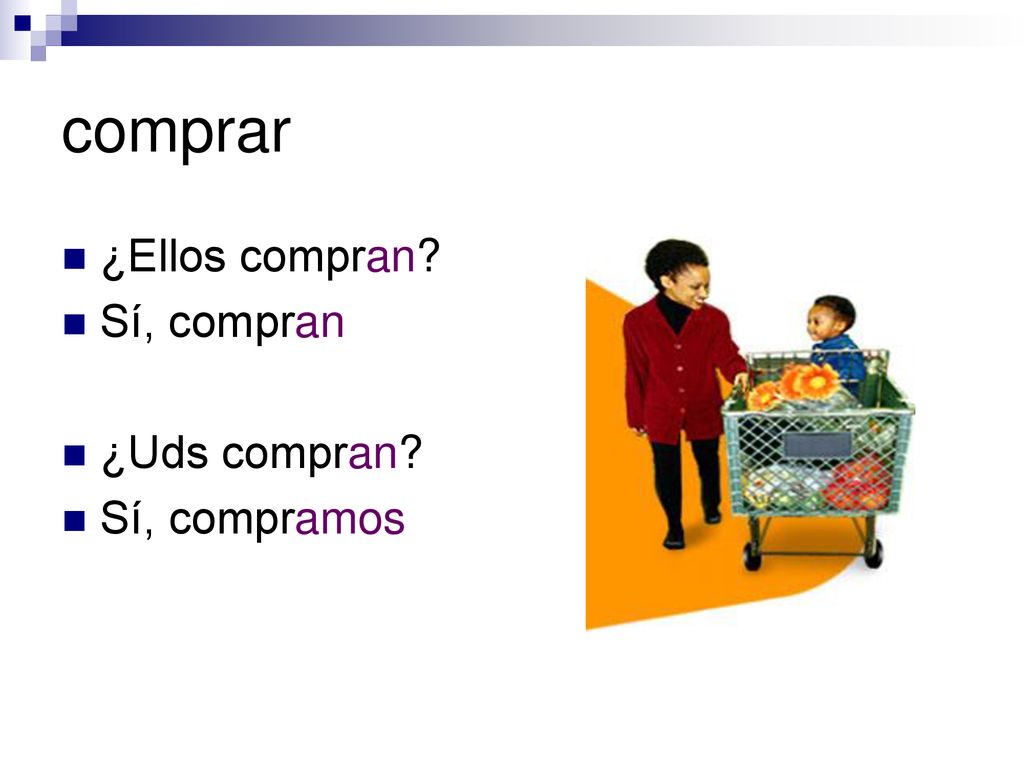 comprar

¿Ellos compran?
Sí, compran

¿Uds compran?
Sí, compramos